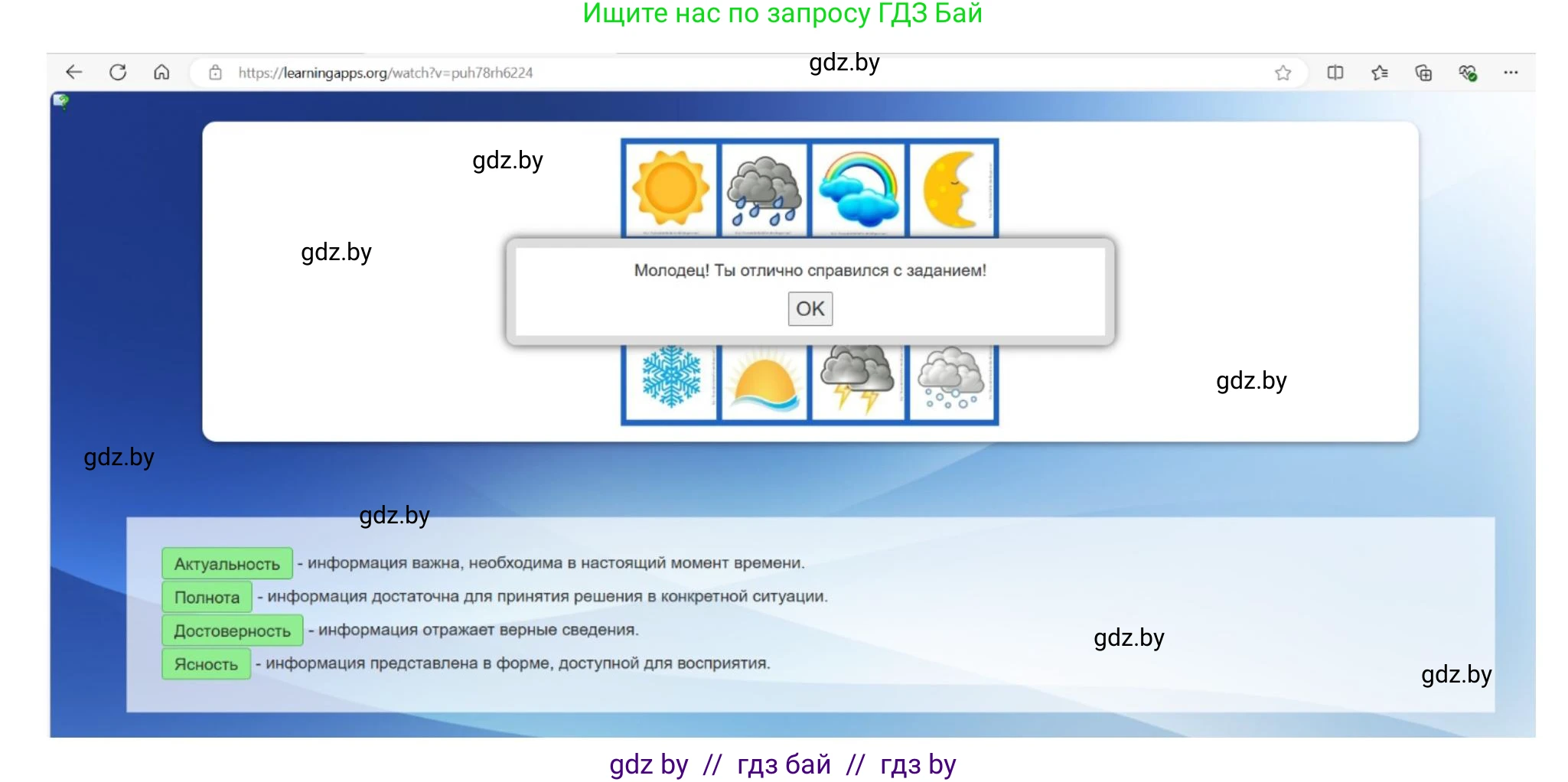 Ищите нас по запросу ГДЗ Бай

https://learningapps.org/watch?v=puh78rh6224

gdz.by

gdz.by

gdz.by

Молодец! Ты отлично справился с заданием!

OK

gdz.by

gdz.by

gdz.by

Актуальность - информация важна, необходима в настоящий момент времени.

Полнота - информация достаточна для принятия решения в конкретной ситуации.

Достоверность - информация отражает верные сведения.

Ясность - информация представлена в форме, доступной для восприятия.

gdz.by

gdz.by

gdz by // гдз бай // гдз by